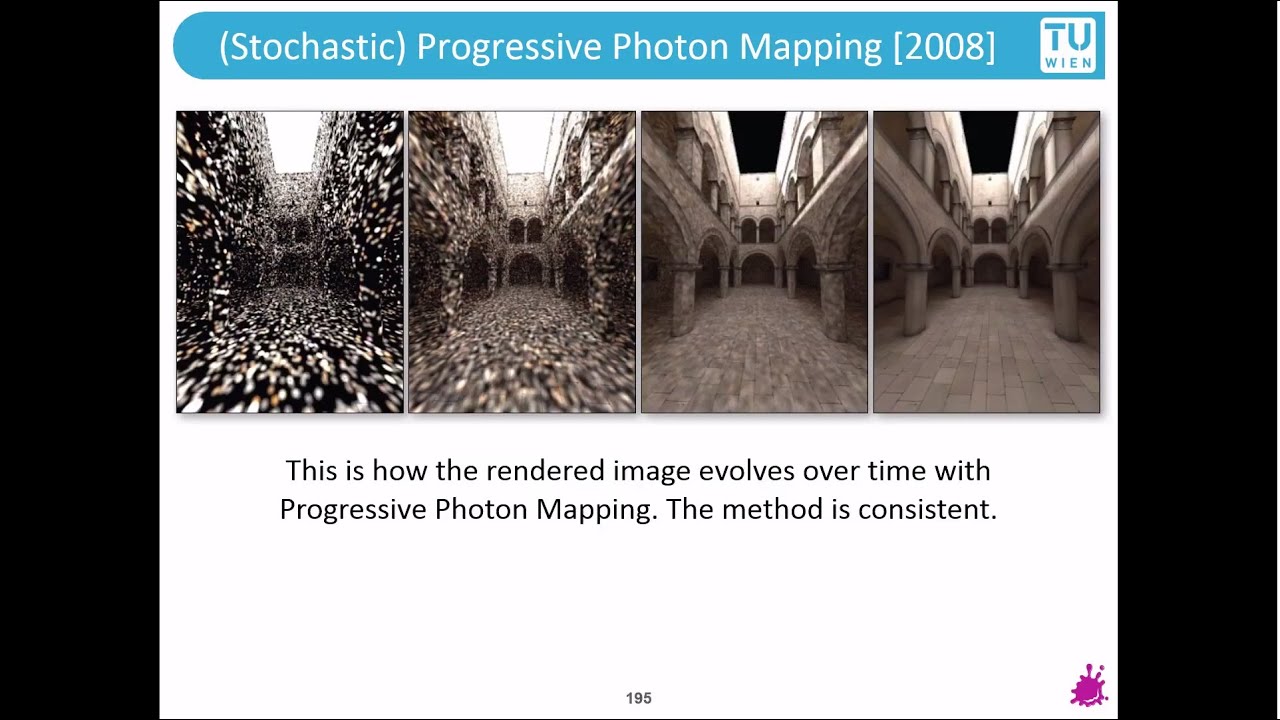 (Stochastic) Progressive Photon Mapping [2008]

TU WIEN

This is how the rendered image evolves over time with Progressive Photon Mapping. The method is consistent.

195